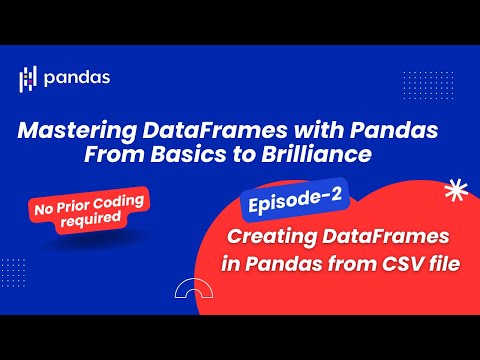 pandas

Mastering DataFrames with Pandas
From Basics to Brilliance

No Prior Coding required

Episode-2

Creating DataFrames in Pandas from CSV file